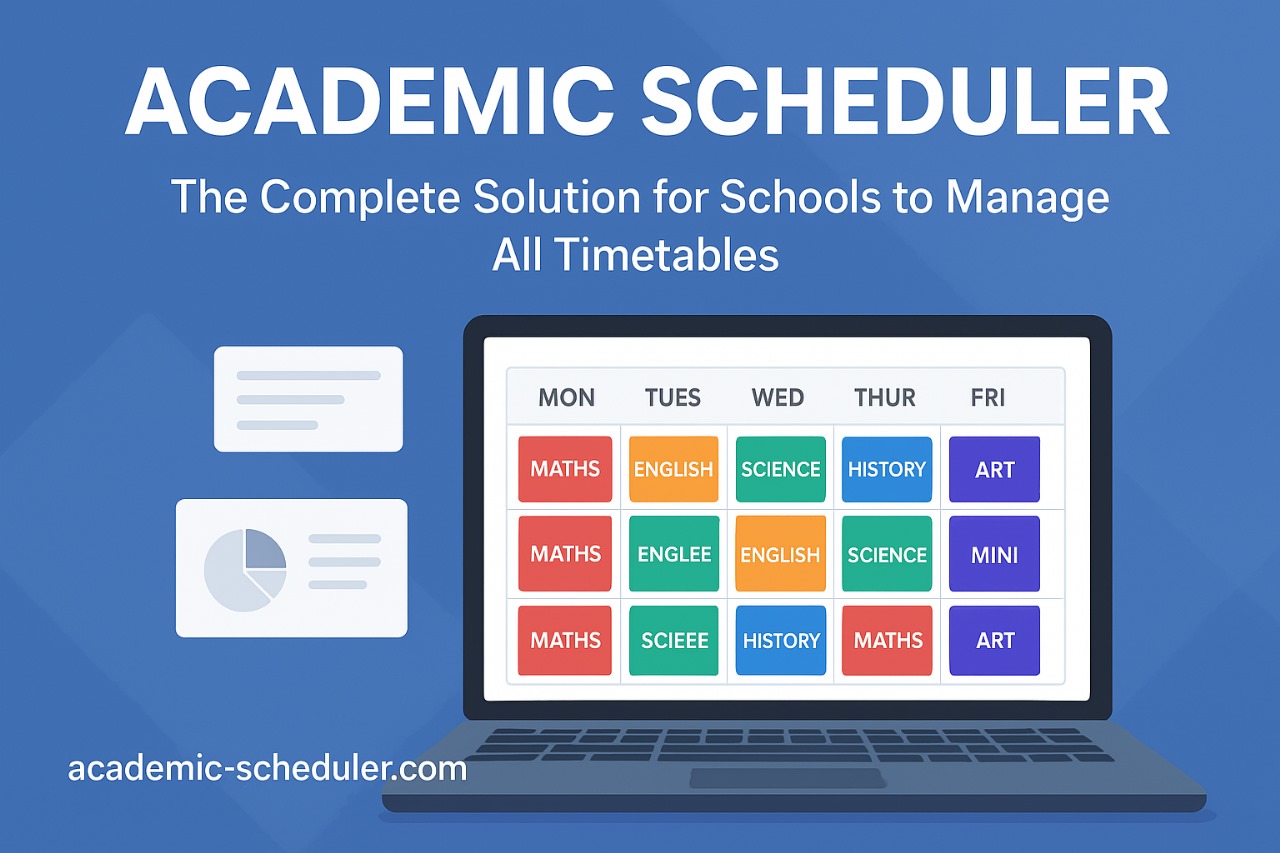 ACADEMIC SCHEDULER

The Complete Solution for Schools to Manage All Timetables

| MON | TUES | WED | THUR | FRI |
|---|---|---|---|---|
| MATHS | ENGLISH | SCIENCE | HISTORY | ART |
| MATHS | ENGLEE | ENGLISH | SCIENCE | MINI |
| MATHS | SCIEEE | HISTORY | MATHS | ART |

academic-scheduler.com